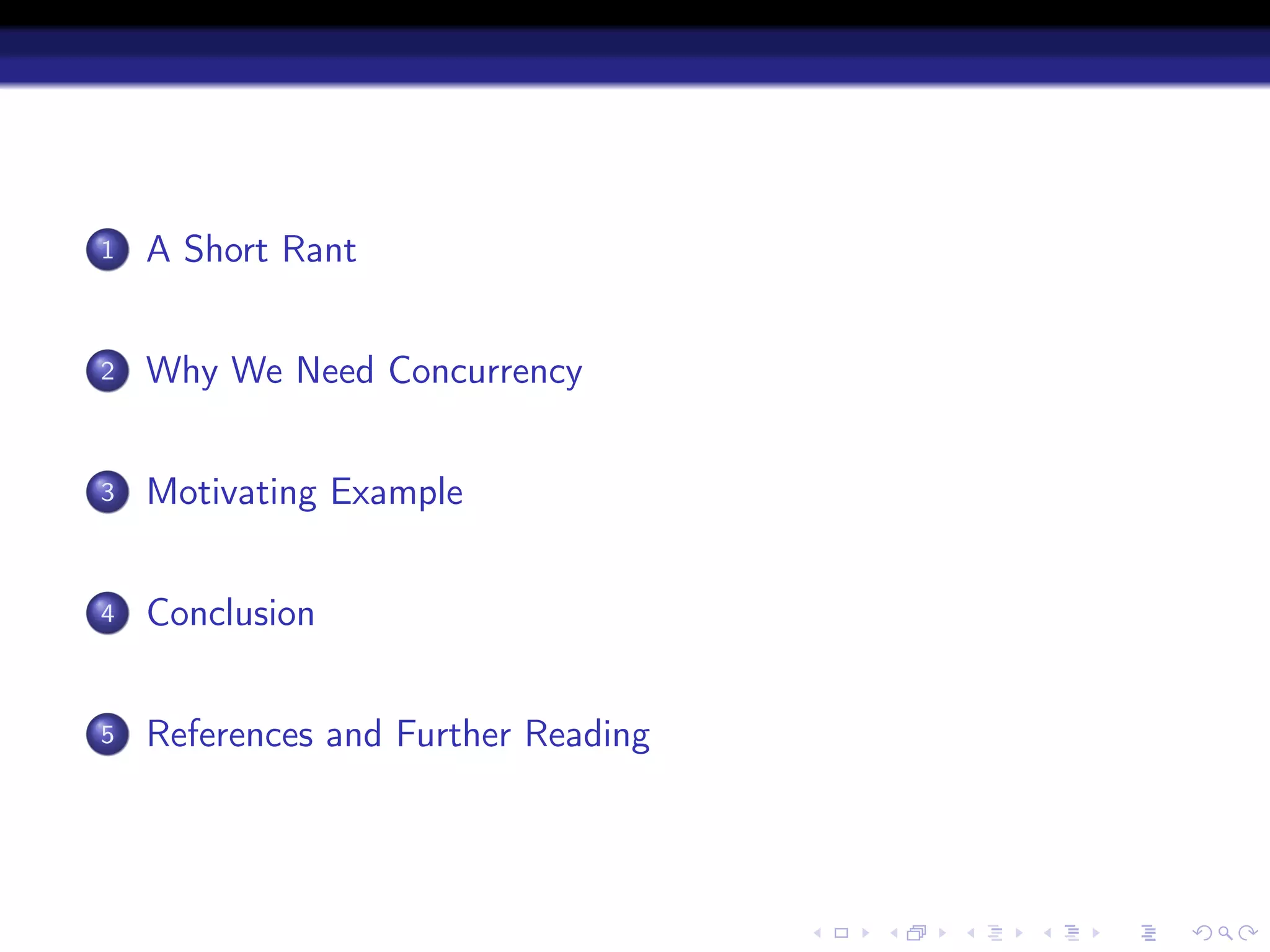 1 A Short Rant

2 Why We Need Concurrency

3 Motivating Example

4 Conclusion

5 References and Further Reading